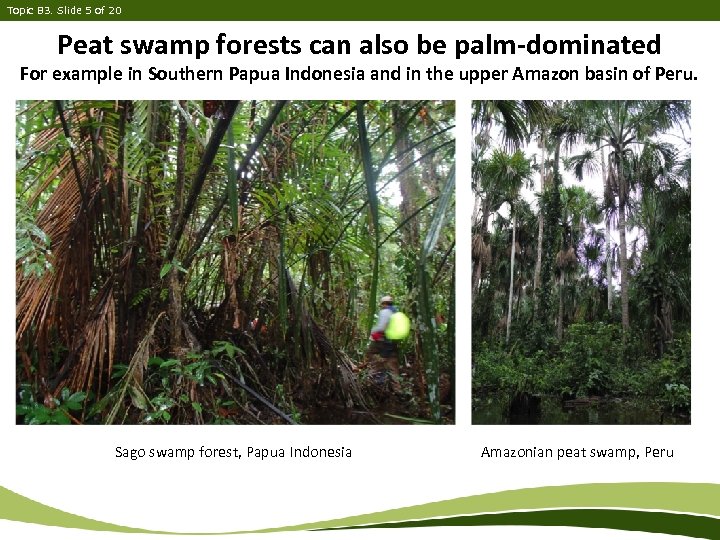 Topic B3. Slide 5 of 20

Peat swamp forests can also be palm-dominated

For example in Southern Papua Indonesia and in the upper Amazon basin of Peru.

Sago swamp forest, Papua Indonesia

Amazonian peat swamp, Peru